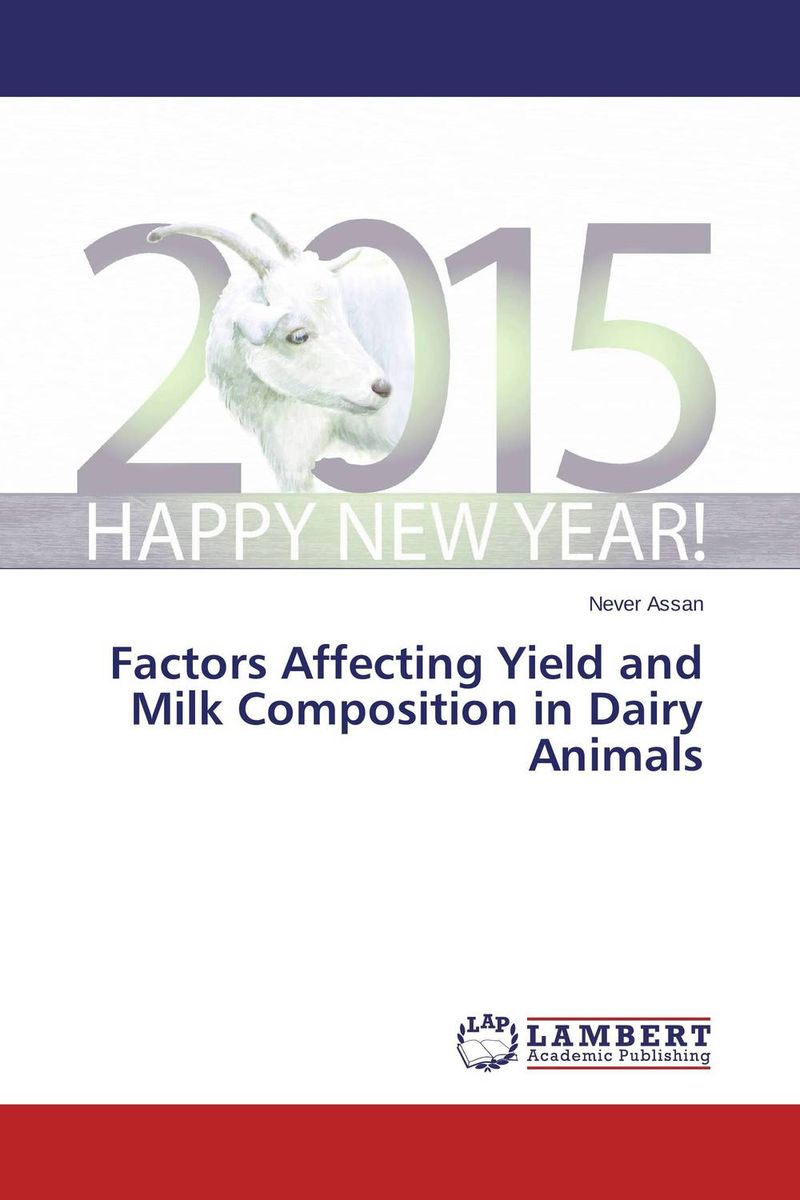 2015
HAPPY NEW YEAR!

Never Assan

Factors Affecting Yield and Milk Composition in Dairy Animals

LAP
LAMBERT
Academic Publishing